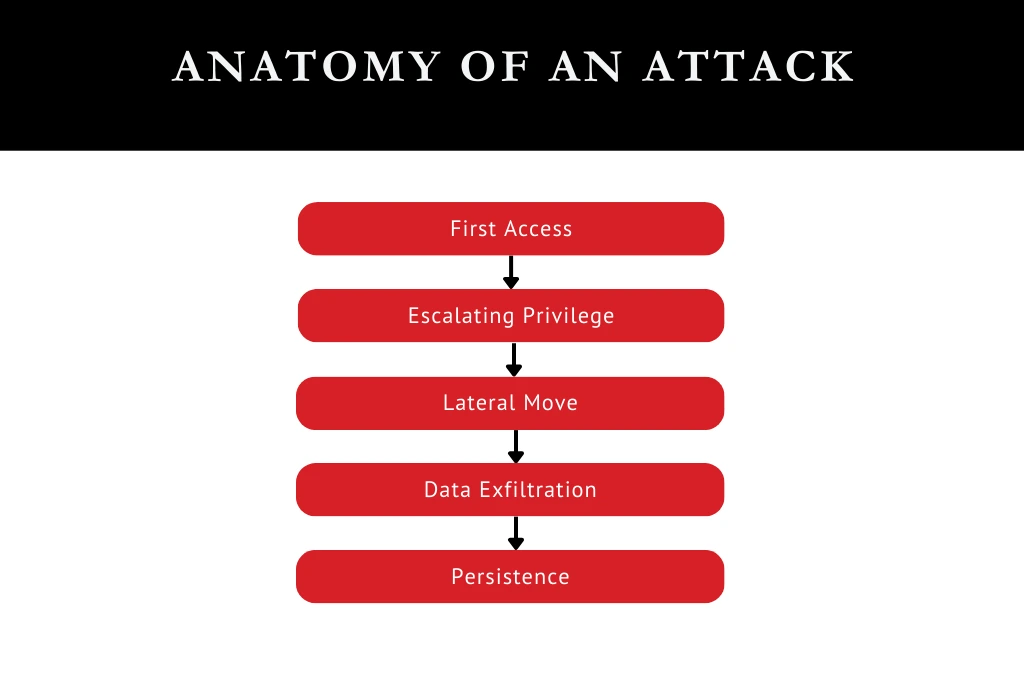 ANATOMY OF AN ATTACK

First Access

Escalating Privilege

Lateral Move

Data Exfiltration

Persistence